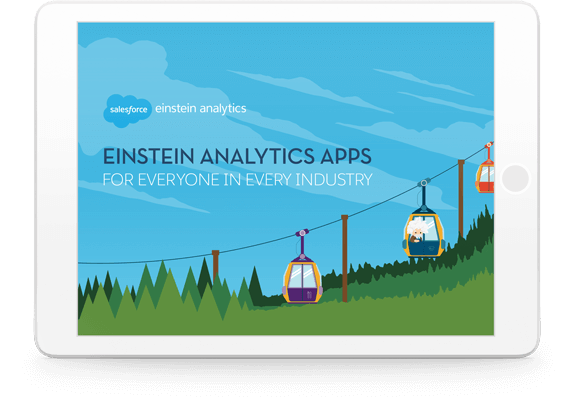 salesforce einstein analytics

EINSTEIN ANALYTICS APPS
FOR EVERYONE IN EVERY INDUSTRY